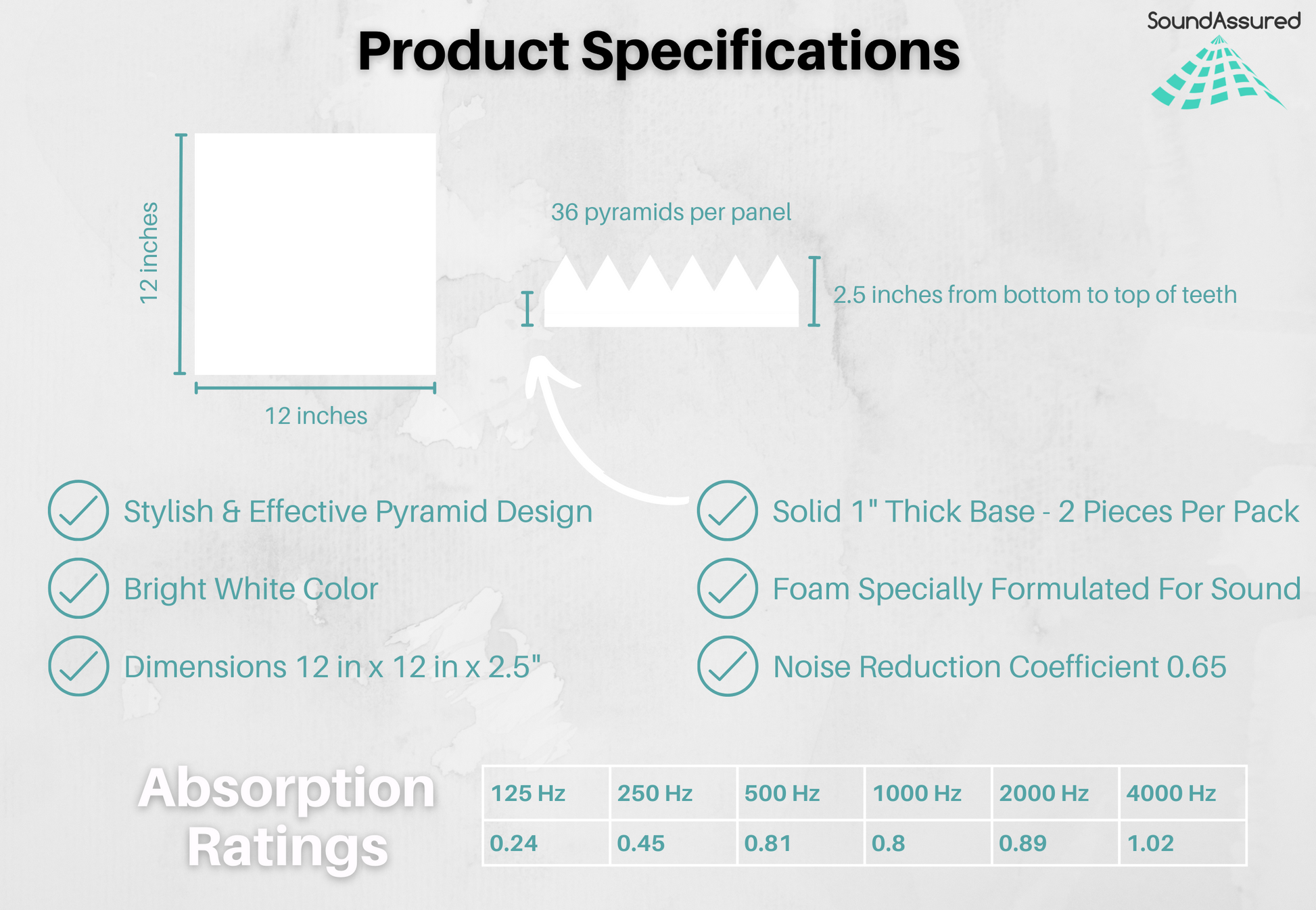 Product Specifications

SoundAssured

12 inches

12 inches

36 pyramids per panel

2.5 inches from bottom to top of teeth

Stylish & Effective Pyramid Design

Bright White Color

Dimensions 12 in x 12 in x 2.5"

Solid 1" Thick Base - 2 Pieces Per Pack

Foam Specially Formulated For Sound

Noise Reduction Coefficient 0.65

Absorption Ratings

| 125 Hz | 250 Hz | 500 Hz | 1000 Hz | 2000 Hz | 4000 Hz |
|---|---|---|---|---|---|
| 0.24 | 0.45 | 0.81 | 0.8 | 0.89 | 1.02 |